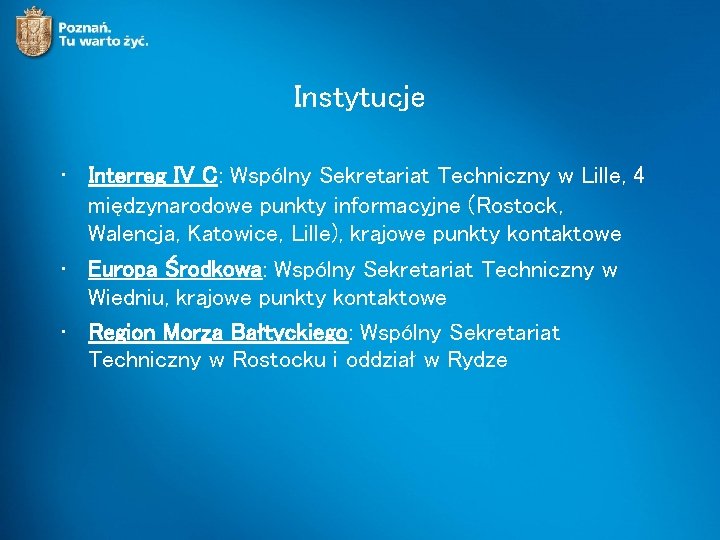 Poznań.
Tu warto żyć.

Instytucje

• Interreg IV C: Wspólny Sekretariat Techniczny w Lille, 4 międzynarodowe punkty informacyjne (Rostock, Walencja, Katowice, Lille), krajowe punkty kontaktowe
• Europa Środkowa: Wspólny Sekretariat Techniczny w Wiedniu, krajowe punkty kontaktowe
• Region Morza Bałtyckiego: Wspólny Sekretariat Techniczny w Rostocku i oddział w Rydze